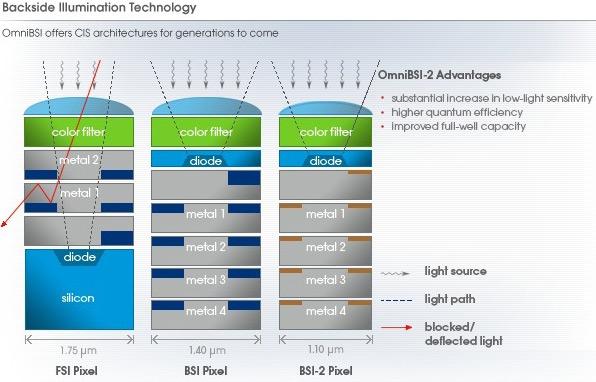 Backside Illumination Technology

OmniBSI offers CIS architectures for generations to come

color filter

metal 2

metal 1

diode

silicon

1.75 µm

FSI Pixel

color filter

diode

metal 1

metal 2

metal 3

metal 4

1.40 µm

BSI Pixel

color filter

diode

metal 1

metal 2

metal 3

metal 4

1.10 µm

BSI-2 Pixel

OmniBSI-2 Advantages

• substantial increase in low-light sensitivity
• higher quantum efficiency
• improved full-well capacity

light source

light path

blocked/ deflected light